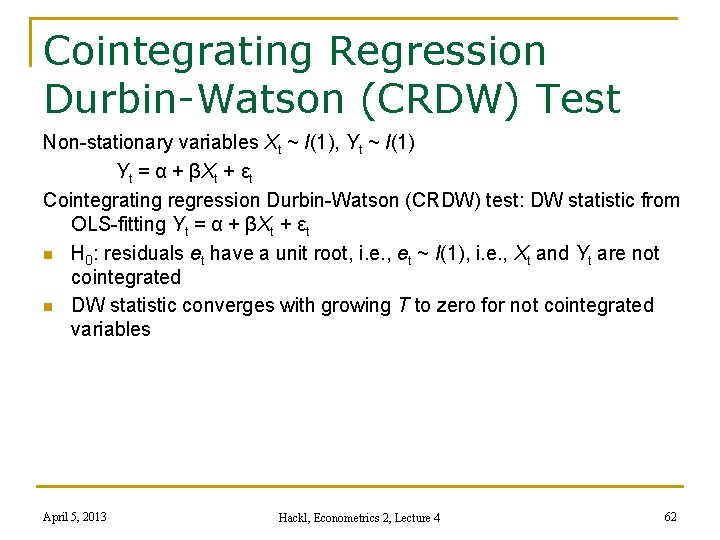 Cointegrating Regression Durbin-Watson (CRDW) Test

Non-stationary variables $X_t \sim I(1)$, $Y_t \sim I(1)$

$Y_t = \alpha + \beta X_t + \varepsilon_t$

Cointegrating regression Durbin-Watson (CRDW) test: DW statistic from OLS-fitting $Y_t = \alpha + \beta X_t + \varepsilon_t$

- $H_0$: residuals $e_t$ have a unit root, i.e., $e_t \sim I(1)$, i.e., $X_t$ and $Y_t$ are not cointegrated
- DW statistic converges with growing $T$ to zero for not cointegrated variables

April 5, 2013

Hackl, Econometrics 2, Lecture 4

62